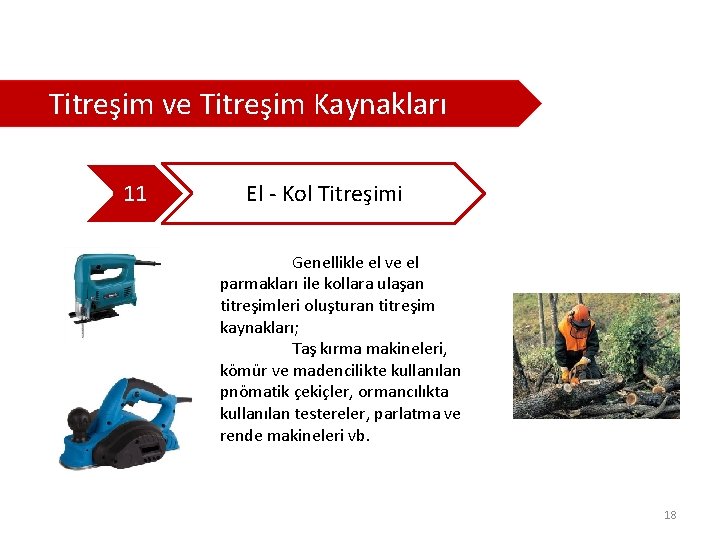 Titreşim ve Titreşim Kaynakları

11

El - Kol Titreşimi

Genellikle el ve el parmakları ile kollara ulaşan titreşimleri oluşturan titreşim kaynakları;

Taş kırma makineleri, kömür ve madencilikte kullanılan pnömatik çekiçler, ormancılıkta kullanılan testereler, parlatma ve rende makineleri vb.

18